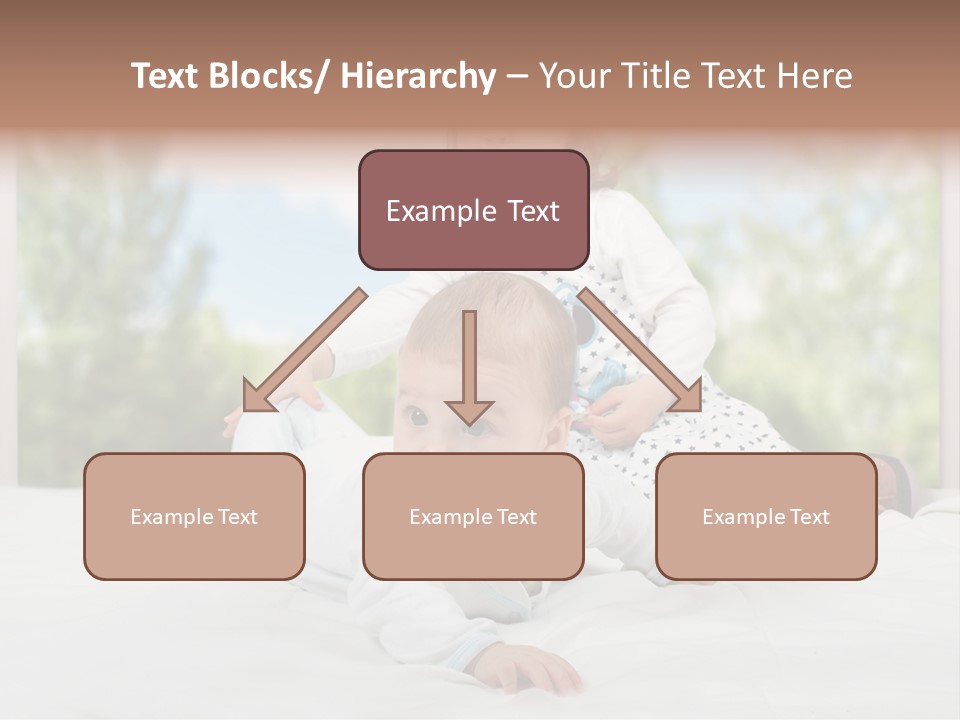 Text Blocks/ Hierarchy – Your Title Text Here

Example Text

Example Text

Example Text

Example Text